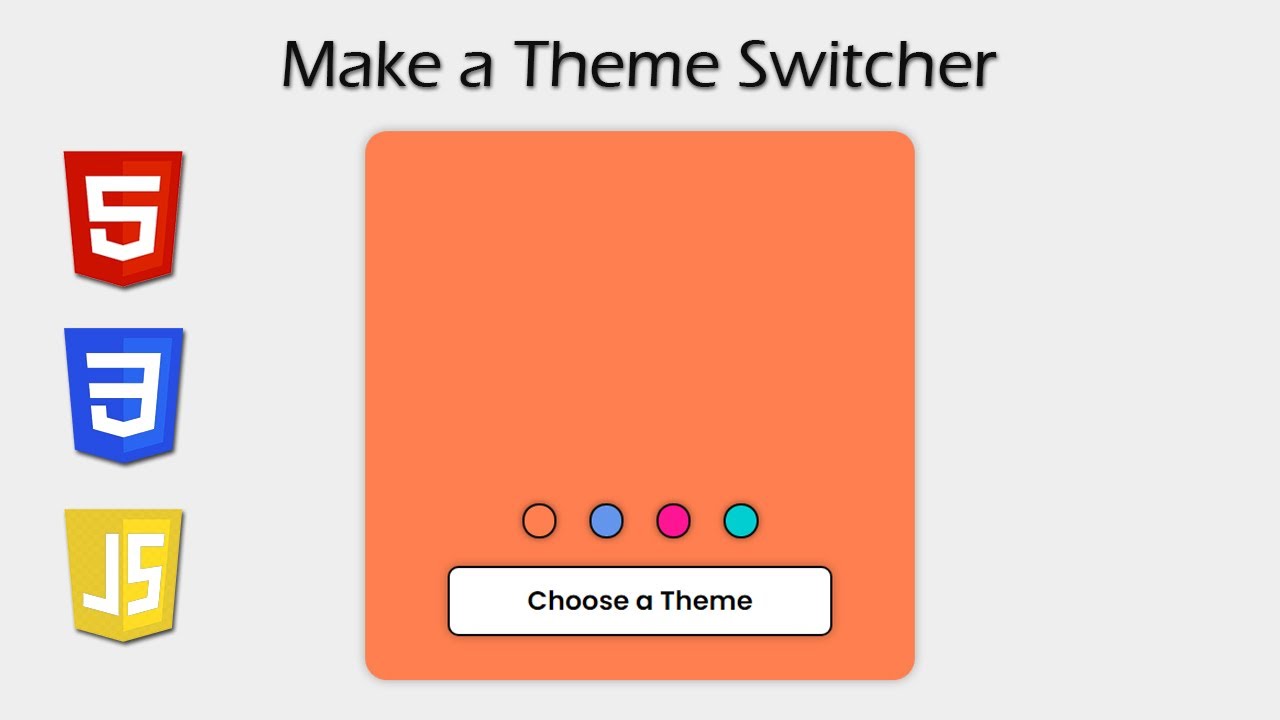 Make a Theme Switcher

5

3

JS

Choose a Theme